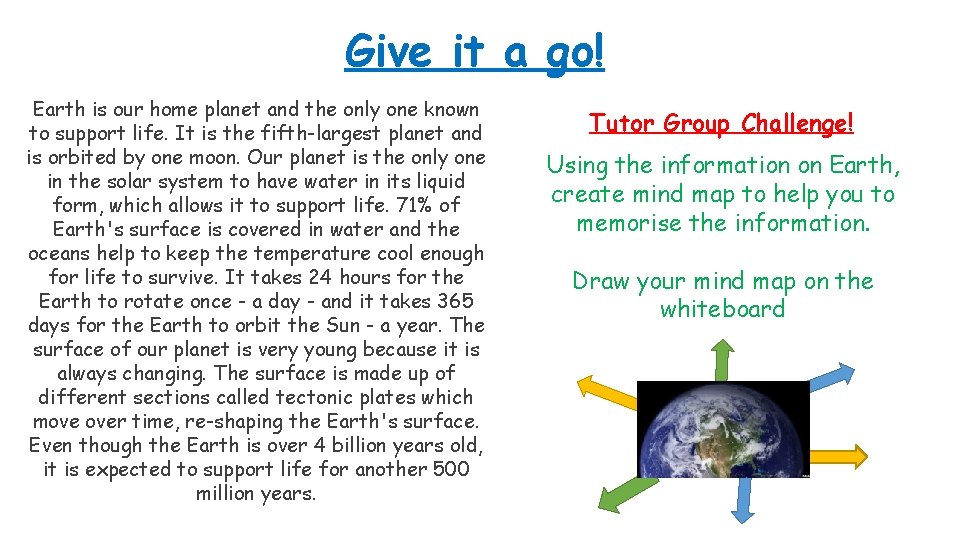 Give it a go!

Earth is our home planet and the only one known to support life. It is the fifth-largest planet and is orbited by one moon. Our planet is the only one in the solar system to have water in its liquid form, which allows it to support life. 71% of Earth's surface is covered in water and the oceans help to keep the temperature cool enough for life to survive. It takes 24 hours for the Earth to rotate once - a day - and it takes 365 days for the Earth to orbit the Sun - a year. The surface of our planet is very young because it is always changing. The surface is made up of different sections called tectonic plates which move over time, re-shaping the Earth's surface. Even though the Earth is over 4 billion years old, it is expected to support life for another 500 million years.

Tutor Group Challenge!

Using the information on Earth, create mind map to help you to memorise the information.

Draw your mind map on the whiteboard